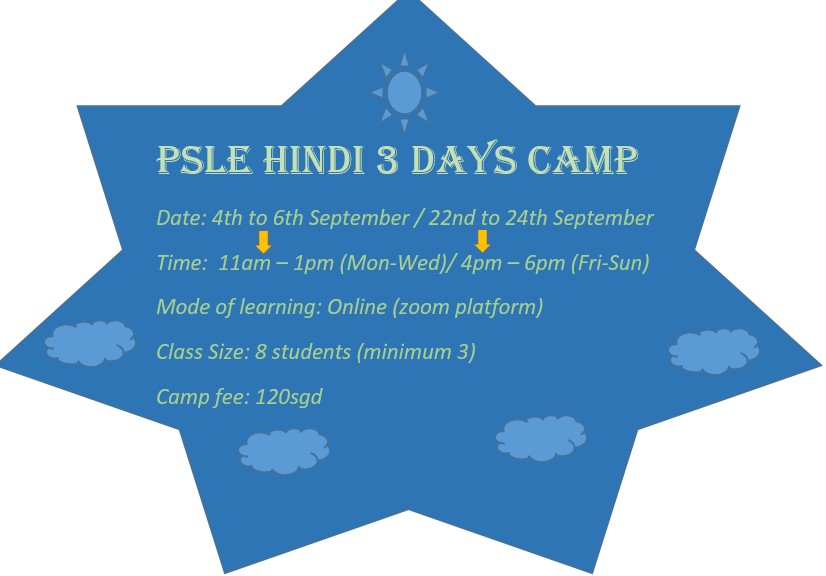 PSLE HINDI 3 DAYS CAMP

Date: 4th to 6th September / 22nd to 24th September

Time: 11am – 1pm (Mon-Wed)/ 4pm – 6pm (Fri-Sun)

Mode of learning: Online (zoom platform)

Class Size: 8 students (minimum 3)

Camp fee: 120sgd